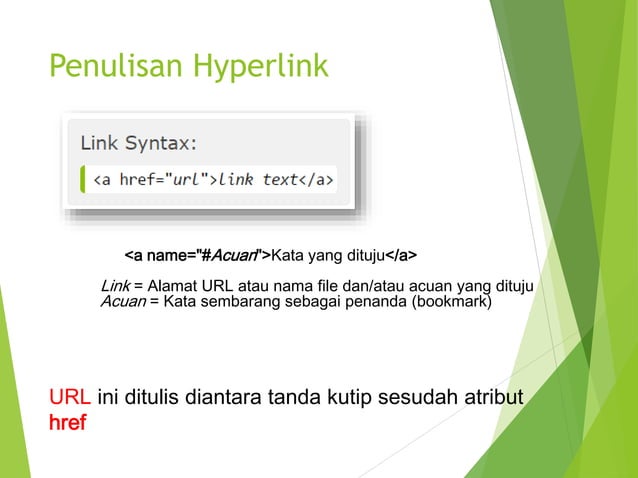 Penulisan Hyperlink

Link Syntax:

<a href="url">link text</a>

<a name="#Acuan">Kata yang dituju</a>

Link = Alamat URL atau nama file dan/atau acuan yang dituju
Acuan = Kata sembarang sebagai penanda (bookmark)

URL ini ditulis diantara tanda kutip sesudah atribut href